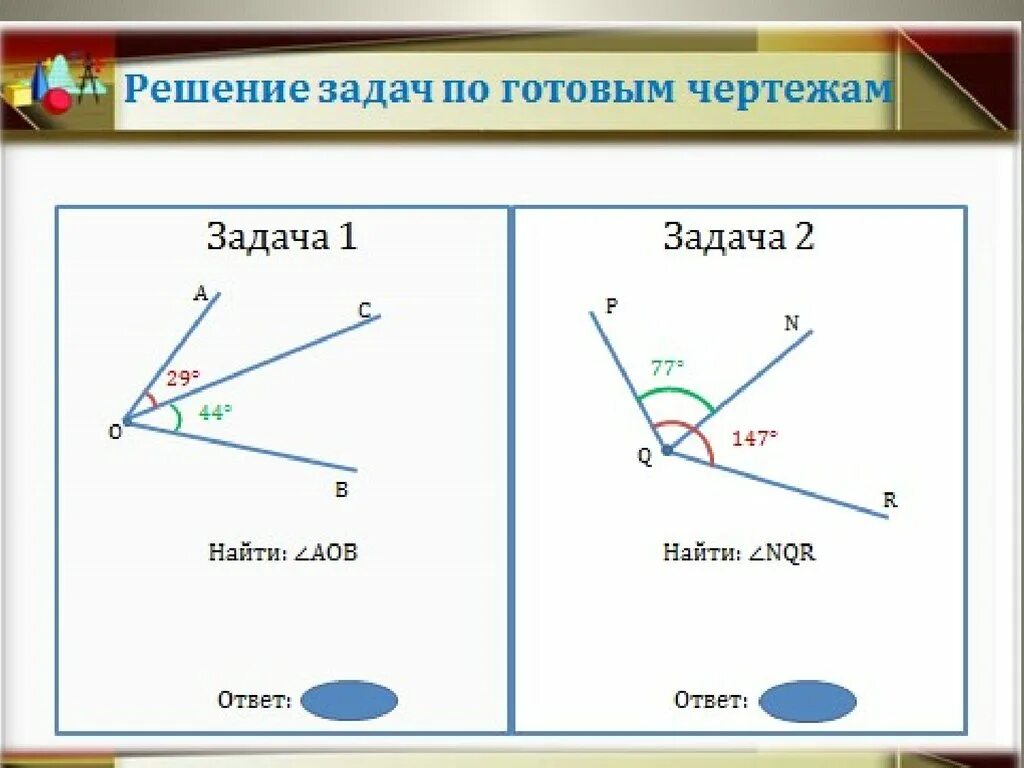 Решение задач по готовым чертежам

Задача 1

A
C
29°
44°
O
B

Найти: $\angle AOB$

Ответ:

Задача 2

P
N
77°
147°
Q
R

Найти: $\angle NQR$

Ответ: